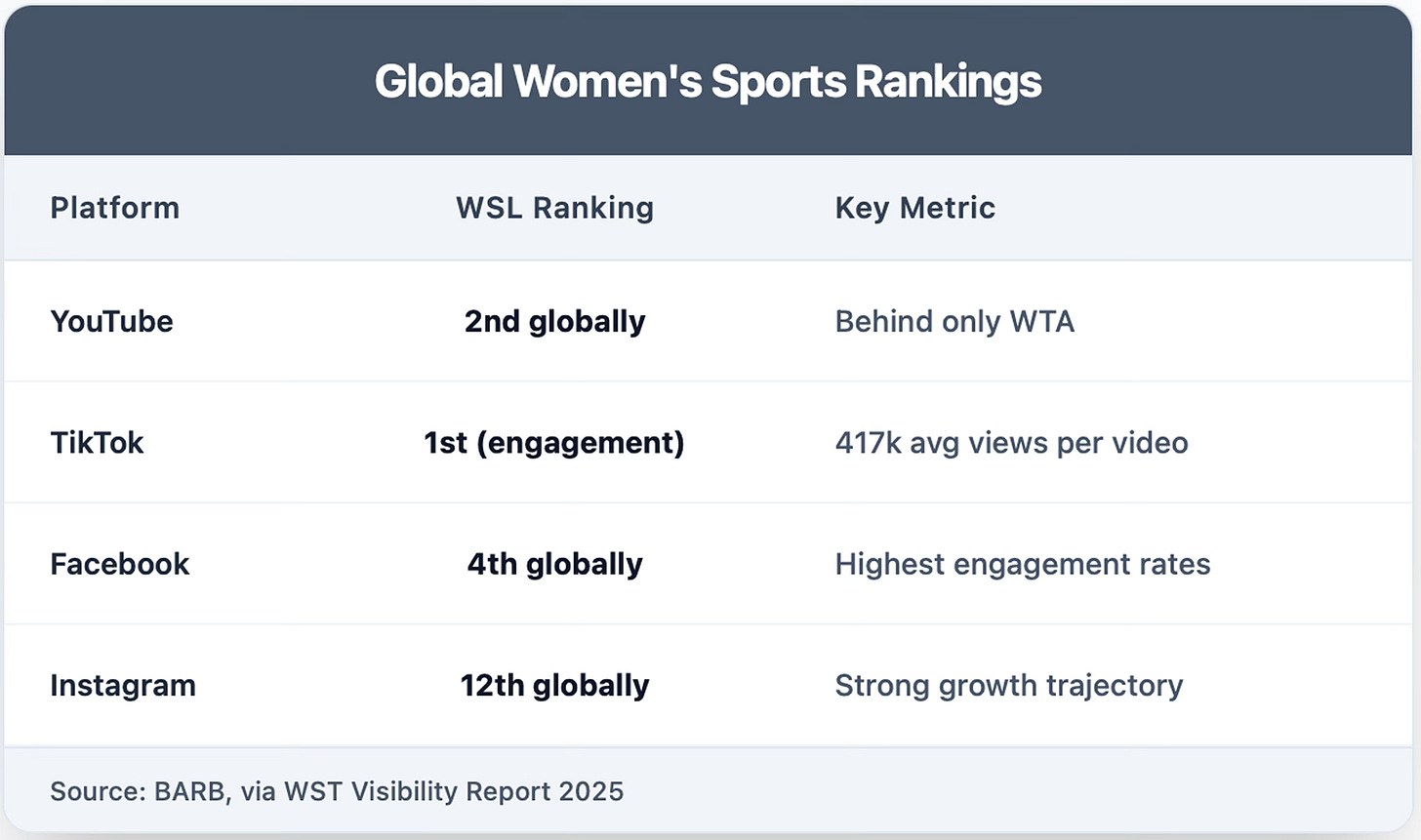 Global Women's Sports Rankings

| Platform | WSL Ranking | Key Metric |
|---|---|---|
| YouTube | 2nd globally | Behind only WTA |
| TikTok | 1st (engagement) | 417k avg views per video |
| Facebook | 4th globally | Highest engagement rates |
| Instagram | 12th globally | Strong growth trajectory |

Source: BARB, via WST Visibility Report 2025